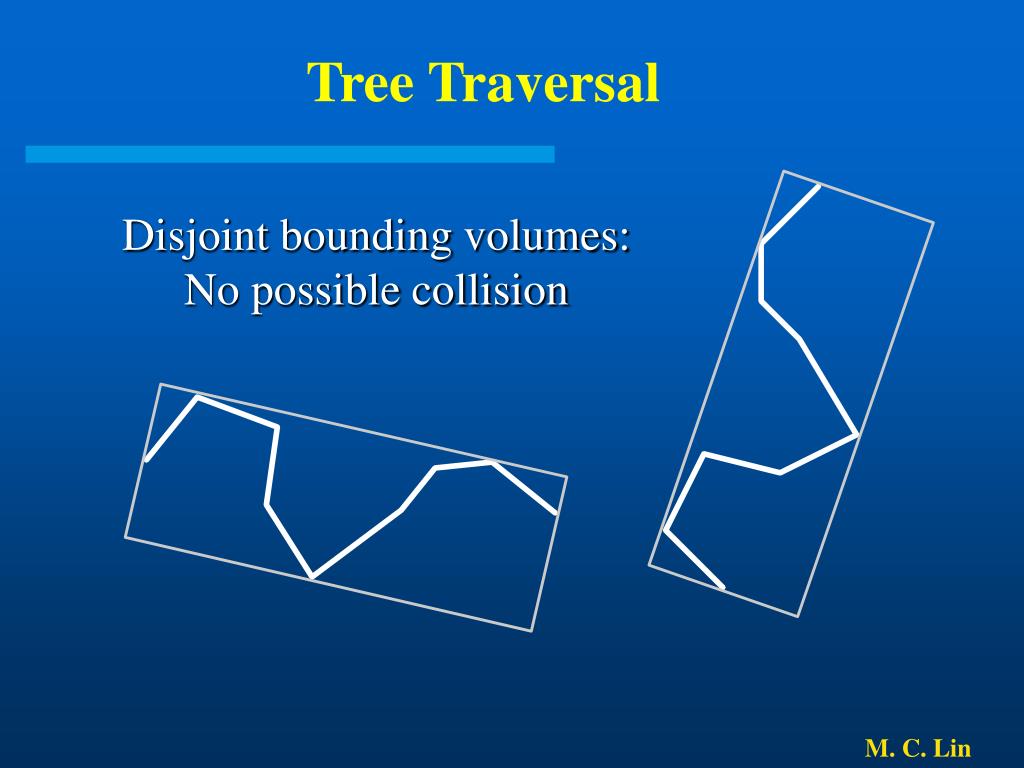 Tree Traversal

Disjoint bounding volumes:
No possible collision

M. C. Lin